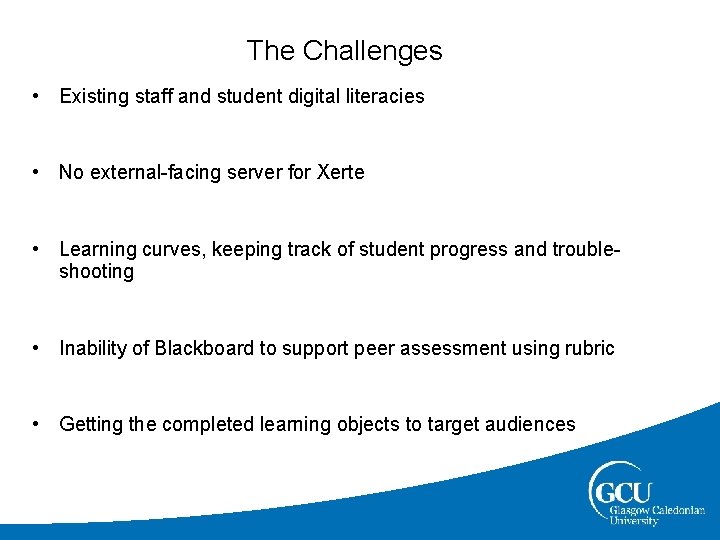 The Challenges

• Existing staff and student digital literacies

• No external-facing server for Xerte

• Learning curves, keeping track of student progress and trouble-shooting

• Inability of Blackboard to support peer assessment using rubric

• Getting the completed learning objects to target audiences

GCU
Glasgow Caledonian University